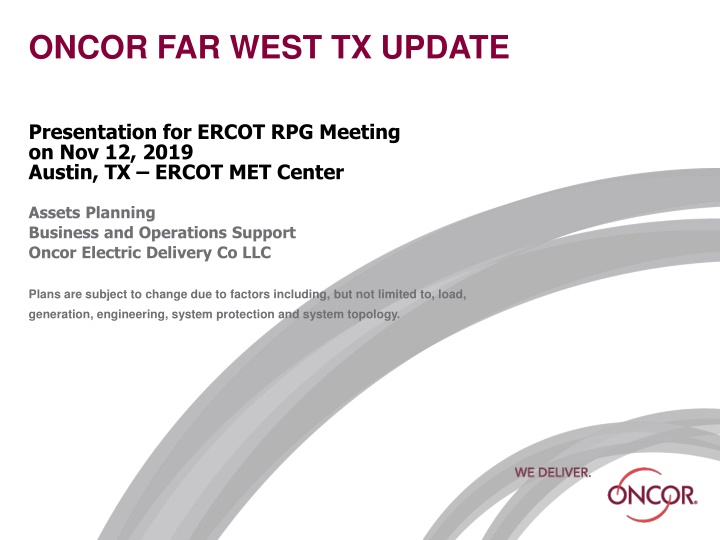 ONCOR FAR WEST TX UPDATE

Presentation for ERCOT RPG Meeting
on Nov 12, 2019
Austin, TX – ERCOT MET Center

Assets Planning
Business and Operations Support
Oncor Electric Delivery Co LLC

Plans are subject to change due to factors including, but not limited to, load, generation, engineering, system protection and system topology.

WE DELIVER.

ONCOR.